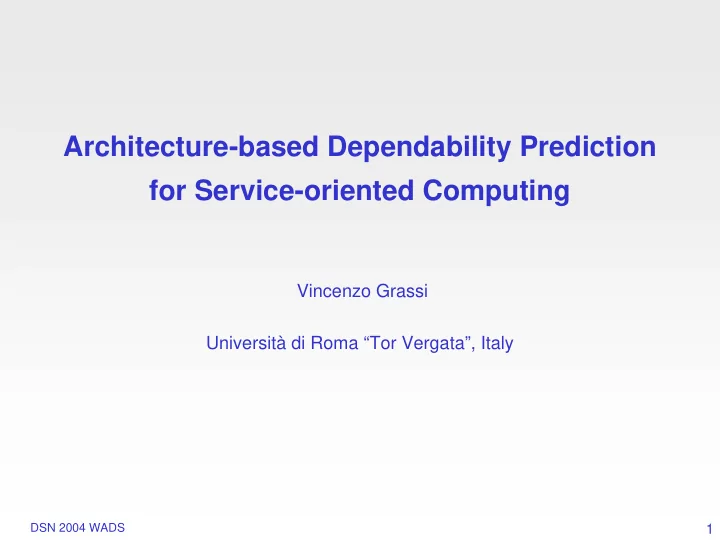 Architecture-based Dependability Prediction for Service-oriented Computing

Vincenzo Grassi

Università di Roma “Tor Vergata”, Italy

DSN 2004 WADS

1